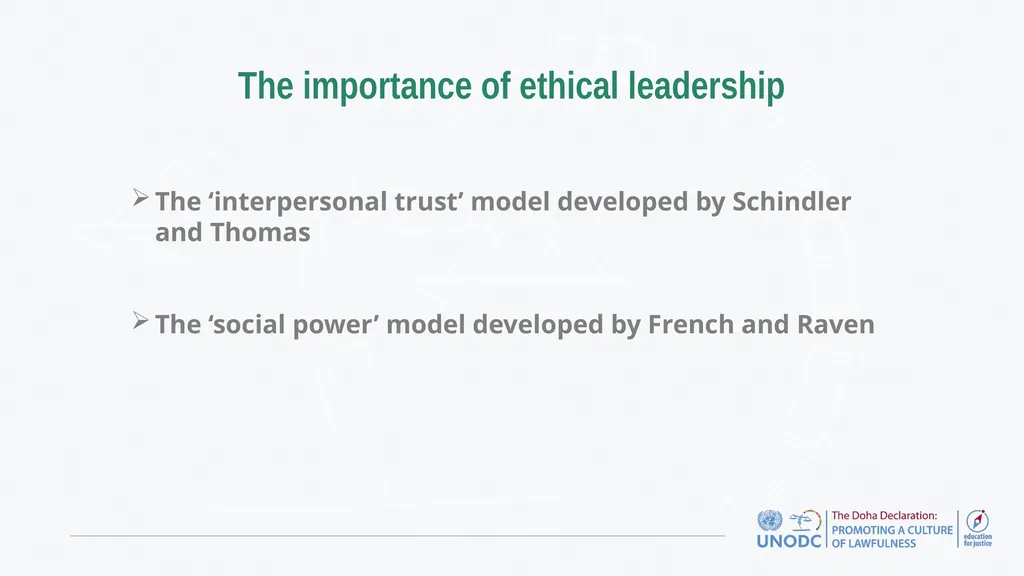 The importance of ethical leadership

➢ The ‘interpersonal trust’ model developed by Schindler and Thomas

➢ The ‘social power’ model developed by French and Raven

UNODC

The Doha Declaration: PROMOTING A CULTURE OF LAWFULNESS

education for justice